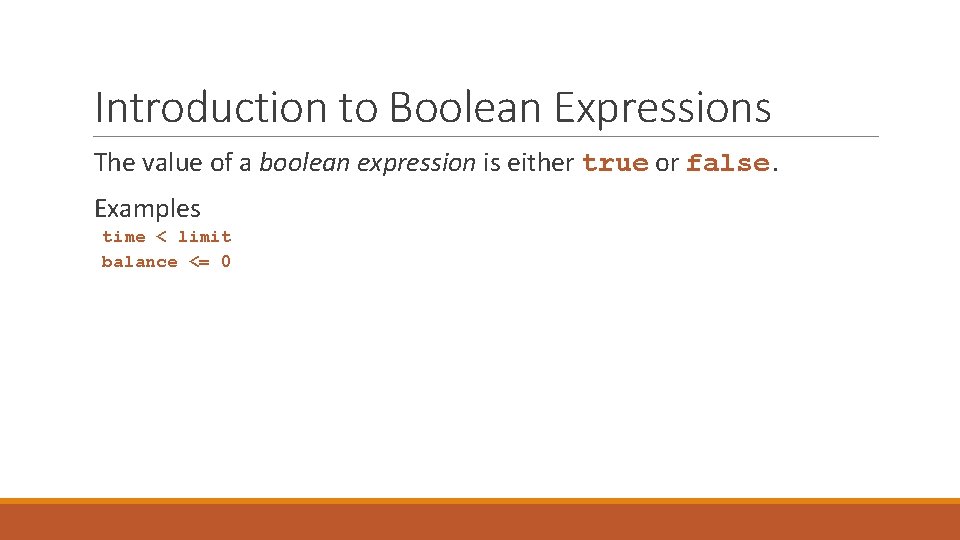 Introduction to Boolean Expressions

The value of a boolean expression is either true or false.

Examples

time < limit
balance <= 0